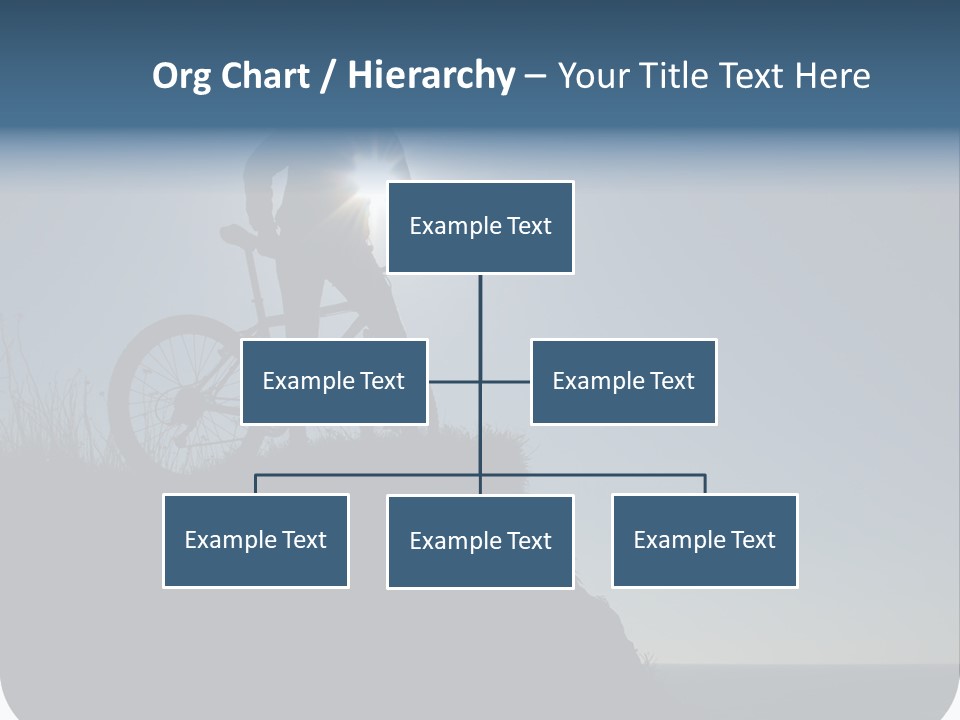 Org Chart / Hierarchy – Your Title Text Here

Example Text

Example Text

Example Text

Example Text

Example Text

Example Text